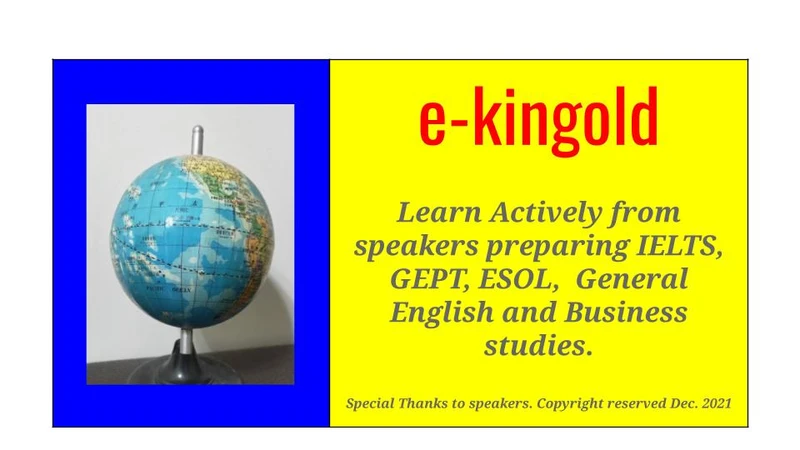 e-kingold

Learn Actively from speakers preparing IELTS, GEPT, ESOL, General English and Business studies.

Special Thanks to speakers. Copyright reserved Dec. 2021